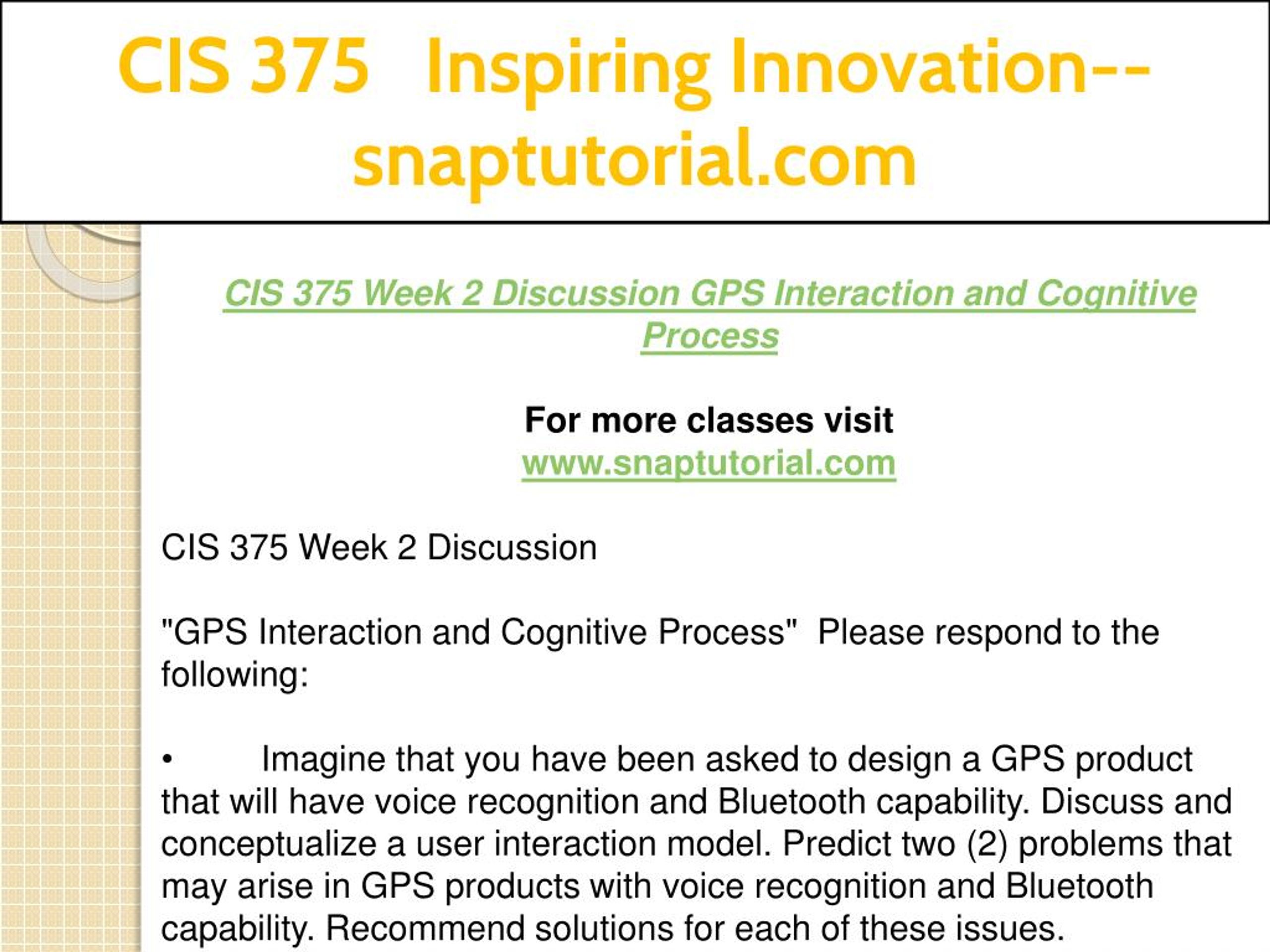 CIS 375 Inspiring Innovation--snaptutorial.com

CIS 375 Week 2 Discussion GPS Interaction and Cognitive Process

For more classes visit
www.snaptutorial.com

CIS 375 Week 2 Discussion

"GPS Interaction and Cognitive Process" Please respond to the following:

• Imagine that you have been asked to design a GPS product that will have voice recognition and Bluetooth capability. Discuss and conceptualize a user interaction model. Predict two (2) problems that may arise in GPS products with voice recognition and Bluetooth capability. Recommend solutions for each of these issues.